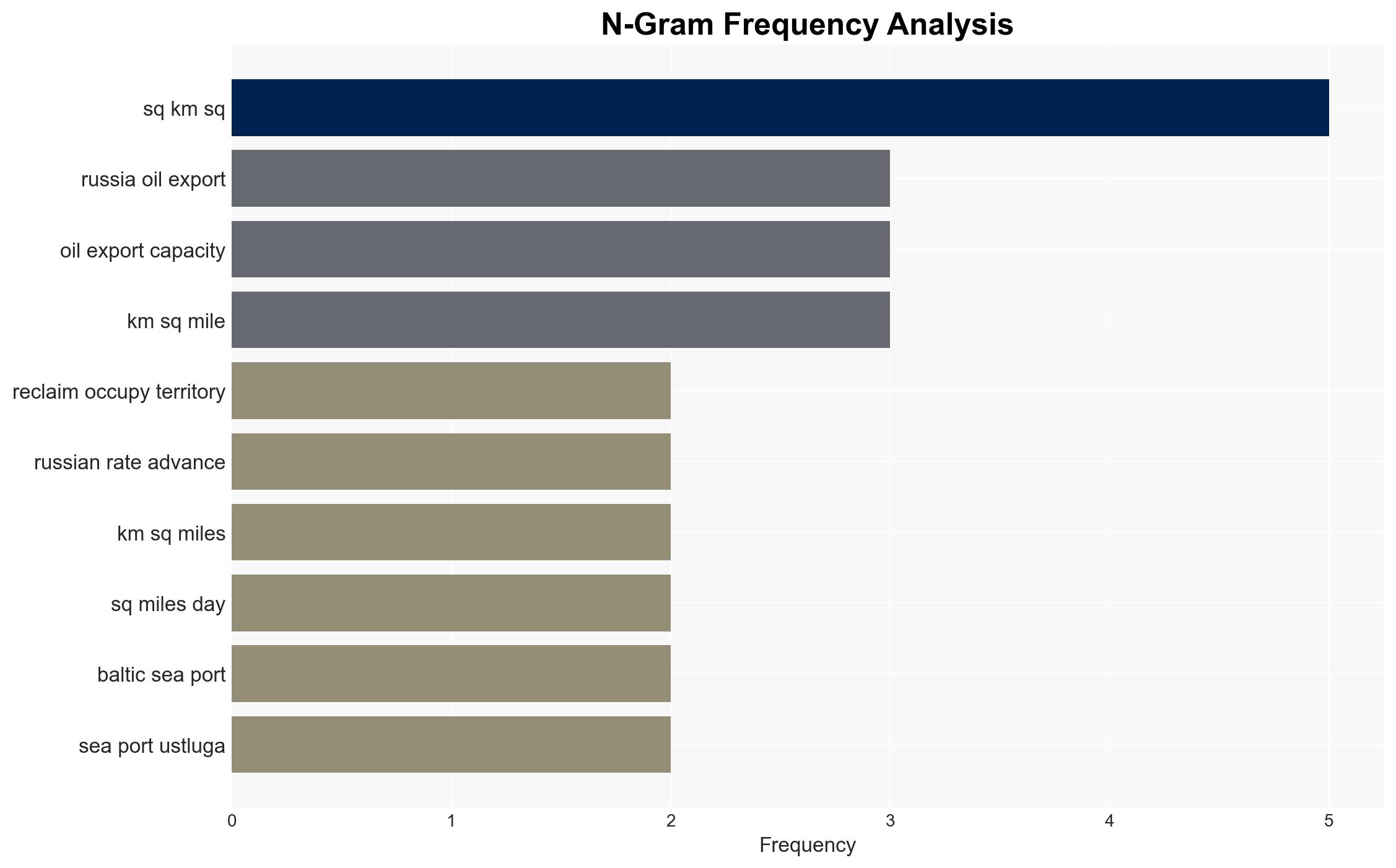 N-Gram Frequency Analysis

sq km sq
russia oil export
oil export capacity
km sq mile
reclaim occupy territory
russian rate advance
km sq miles
sq miles day
baltic sea port
sea port ustluga

0
1
2
3
4
5
Frequency